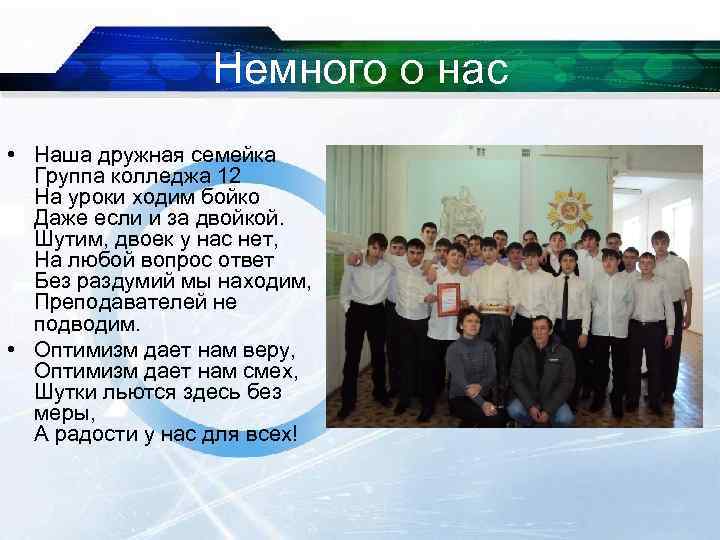 Немного о нас

• Наша дружная семейка
Группа колледжа 12
На уроки ходим бойко
Даже если и за двойкой.
Шутим, двоек у нас нет,
На любой вопрос ответ
Без раздумий мы находим,
Преподавателей не подводим.

• Оптимизм дает нам веру,
Оптимизм дает нам смех,
Шутки льются здесь без меры,
А радости у нас для всех!